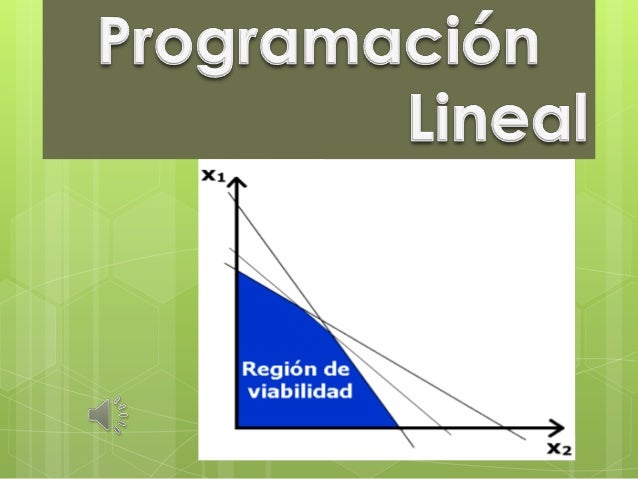 Programación Lineal

$x_1$

Región de viabilidad

$x_2$